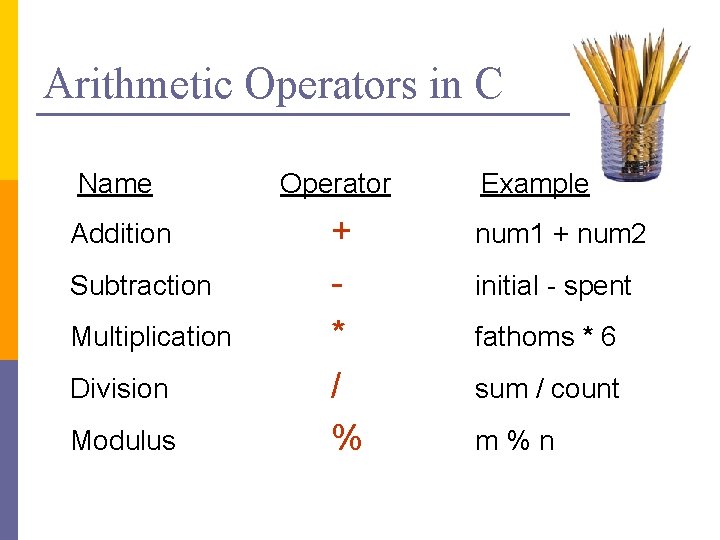 Arithmetic Operators in C

| Name | Operator | Example |
|---|---|---|
| Addition | + | num1 + num2 |
| Subtraction | - | initial - spent |
| Multiplication | * | fathoms * 6 |
| Division | / | sum / count |
| Modulus | % | m % n |